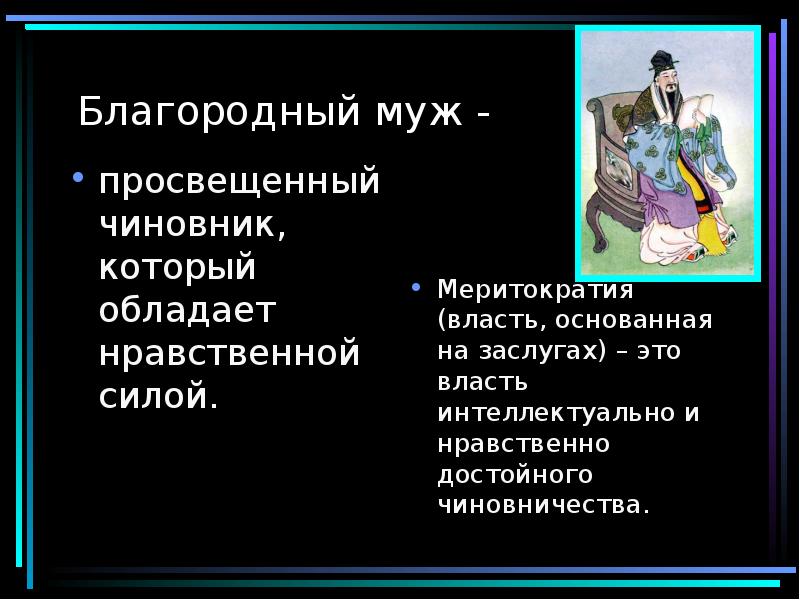 Благородный муж -

• просвещенный чиновник, который обладает нравственной силой.

• Меритократия (власть, основанная на заслугах) – это власть интеллектуально и нравственно достойного чиновничества.